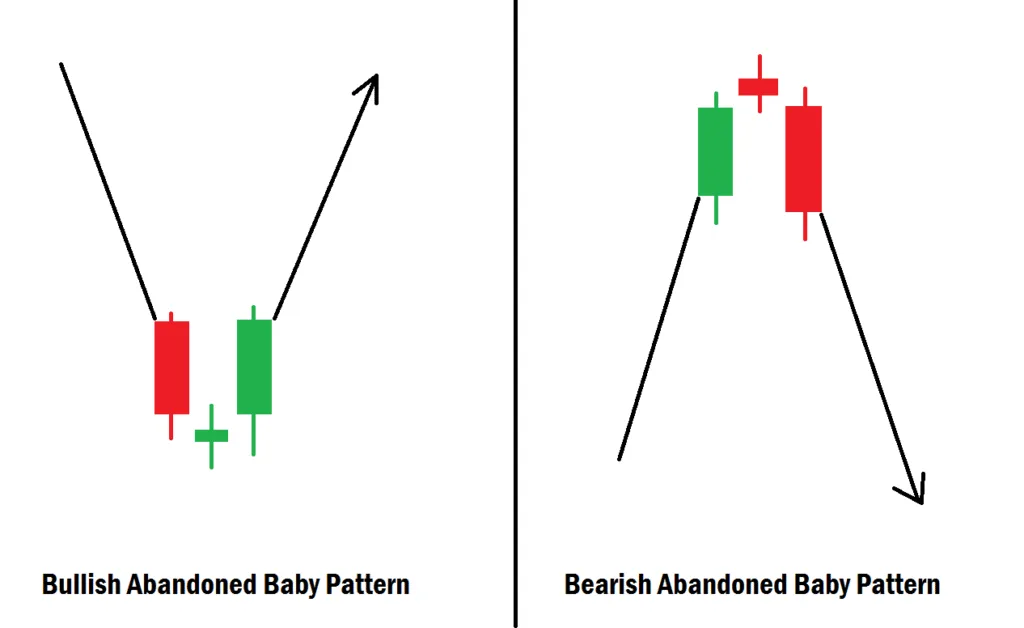 Bullish Abandoned Baby Pattern

Bearish Abandoned Baby Pattern